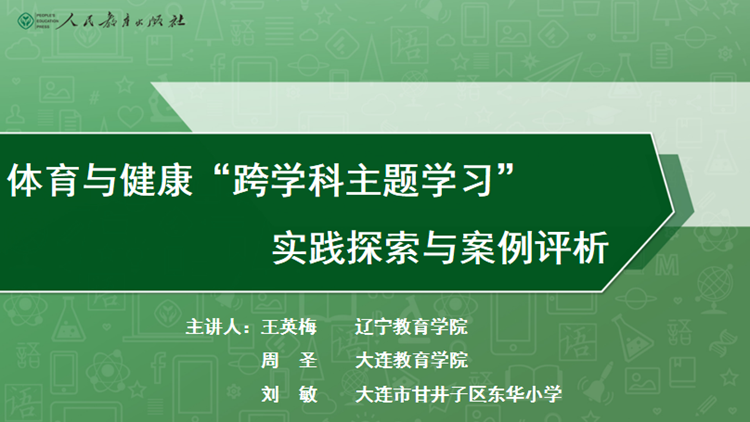 PEOPLE'S EDUCATION PRESS 人民教育出版社

体育与健康“跨学科主题学习”

实践探索与案例评析

主讲人：王英梅　辽宁教育学院

周　圣　大连教育学院

刘　敏　大连市甘井子区东华小学